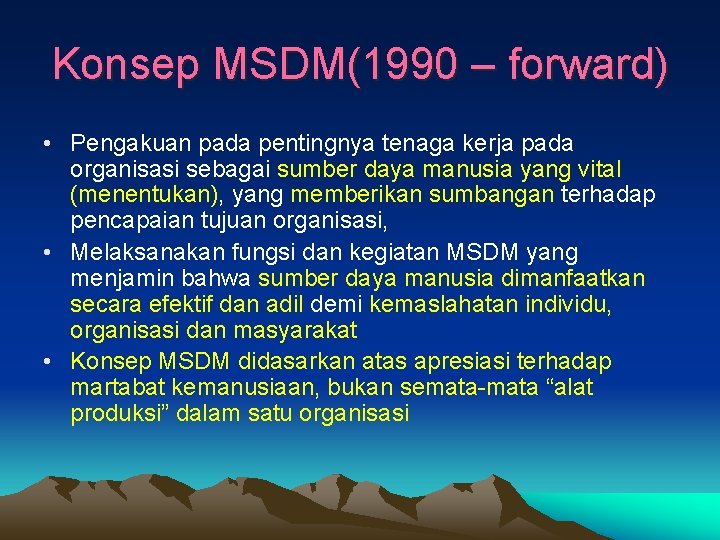 Konsep MSDM(1990 – forward)

• Pengakuan pada pentingnya tenaga kerja pada organisasi sebagai sumber daya manusia yang vital (menentukan), yang memberikan sumbangan terhadap pencapaian tujuan organisasi,
• Melaksanakan fungsi dan kegiatan MSDM yang menjamin bahwa sumber daya manusia dimanfaatkan secara efektif dan adil demi kemaslahatan individu, organisasi dan masyarakat
• Konsep MSDM didasarkan atas apresiasi terhadap martabat kemanusiaan, bukan semata-mata “alat produksi” dalam satu organisasi